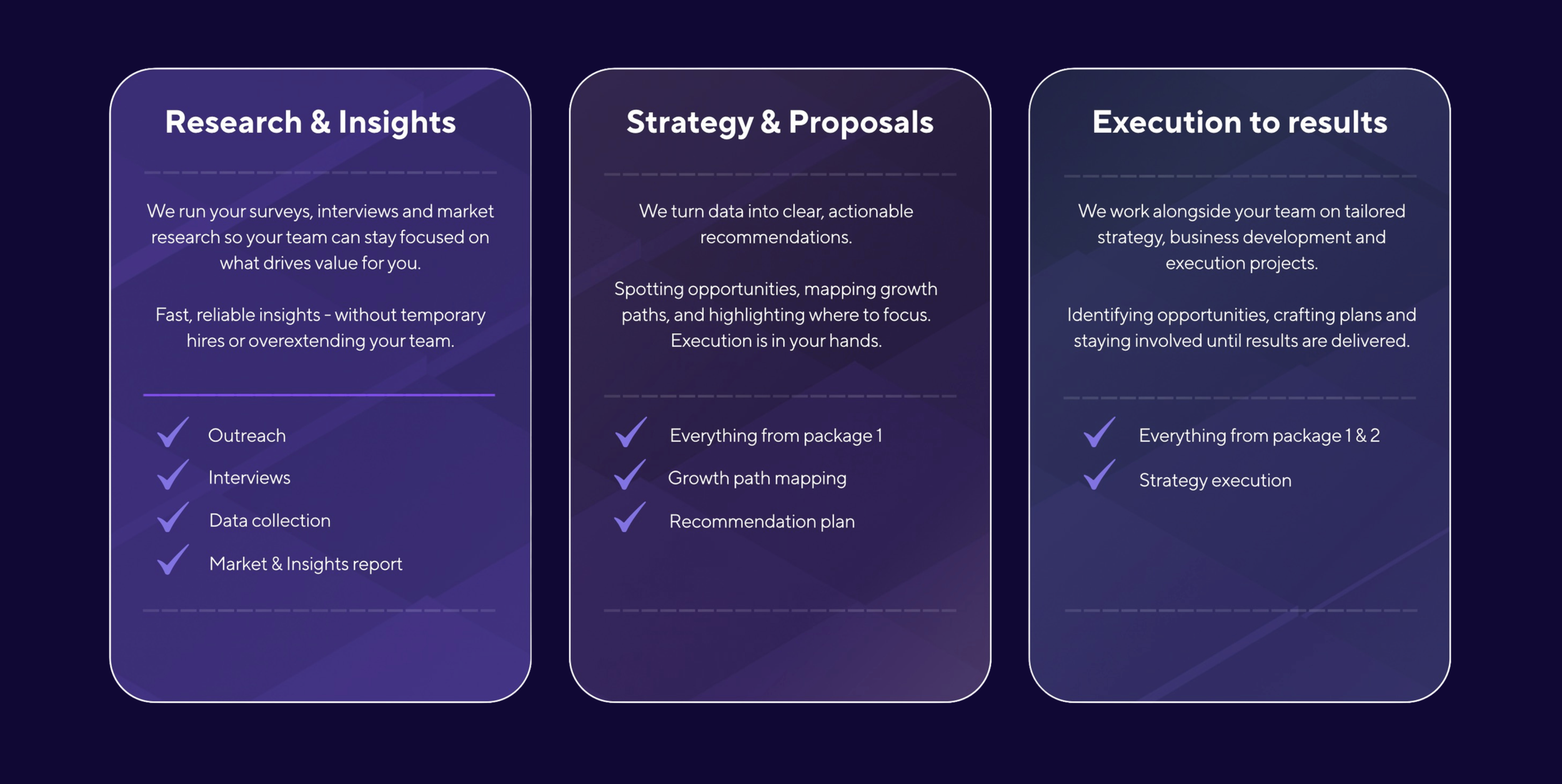 Research & Insights

We run your surveys, interviews and market research so your team can stay focused on what drives value for you.

Fast, reliable insights - without temporary hires or overextending your team.

Outreach

Interviews

Data collection

Market & Insights report

Strategy & Proposals

We turn data into clear, actionable recommendations.

Spotting opportunities, mapping growth paths, and highlighting where to focus. Execution is in your hands.

Everything from package 1

Growth path mapping

Recommendation plan

Execution to results

We work alongside your team on tailored strategy, business development and execution projects.

Identifying opportunities, crafting plans and staying involved until results are delivered.

Everything from package 1 & 2

Strategy execution